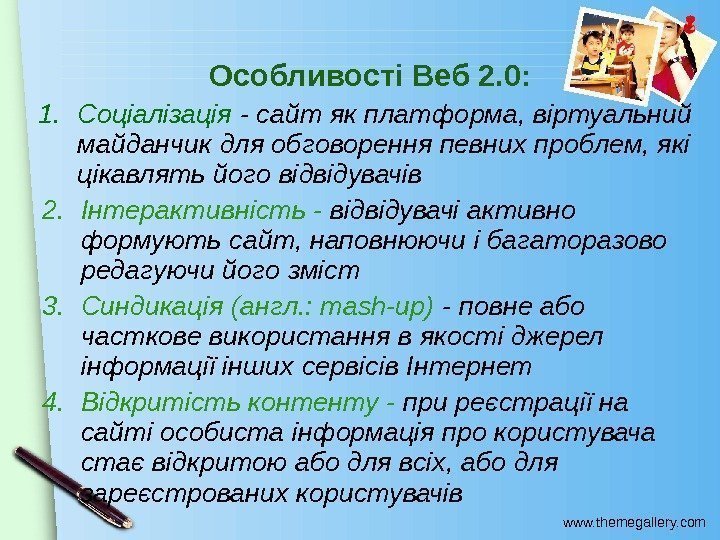 Особливості Веб 2.0:

1. Соціалізація - сайт як платформа, віртуальний майданчик для обговорення певних проблем, які цікавлять його відвідувачів

2. Інтерактивність - відвідувачі активно формують сайт, наповнюючи і багаторазово редагуючи його зміст

3. Синдикація (англ.: mash-up) - повне або часткове використання в якості джерел інформації інших сервісів Інтернет

4. Відкритість контенту - при реєстрації на сайті особиста інформація про користувача стає відкритою або для всіх, або для зареєстрованих користувачів

www.themegallery.com